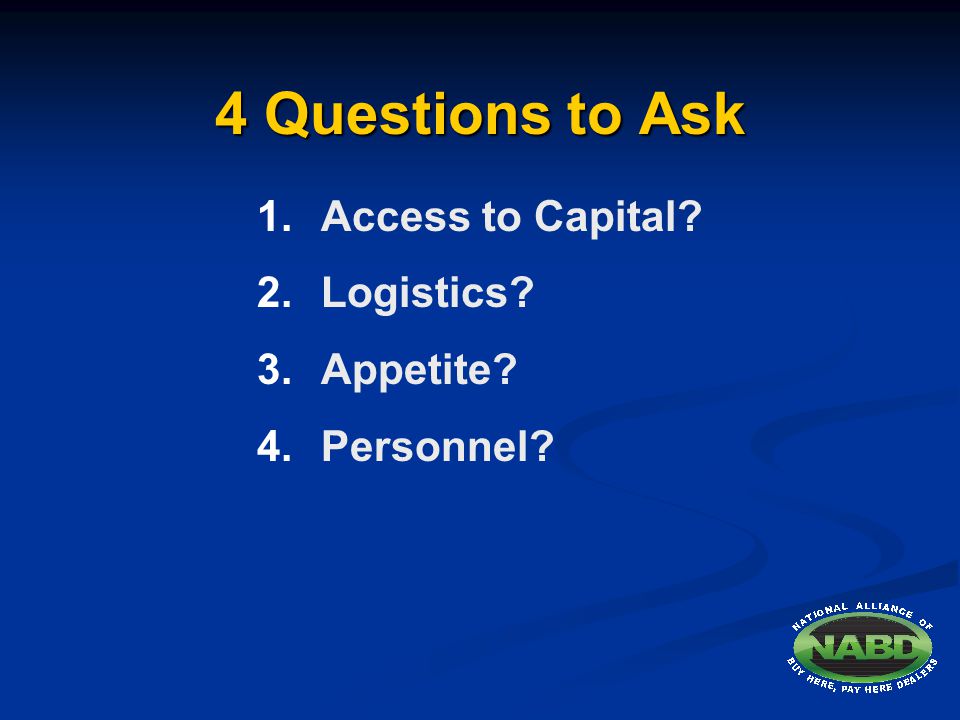 4 Questions to Ask

1. Access to Capital?
2. Logistics?
3. Appetite?
4. Personnel?

NATIONAL ALLIANCE OF
NABD
BUY HERE, PAY HERE DEALERS